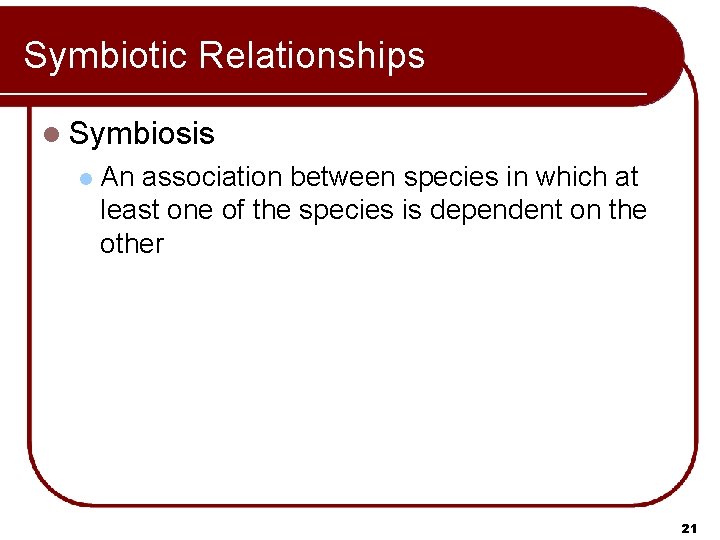 Symbiotic Relationships

Symbiosis

An association between species in which at least one of the species is dependent on the other

21